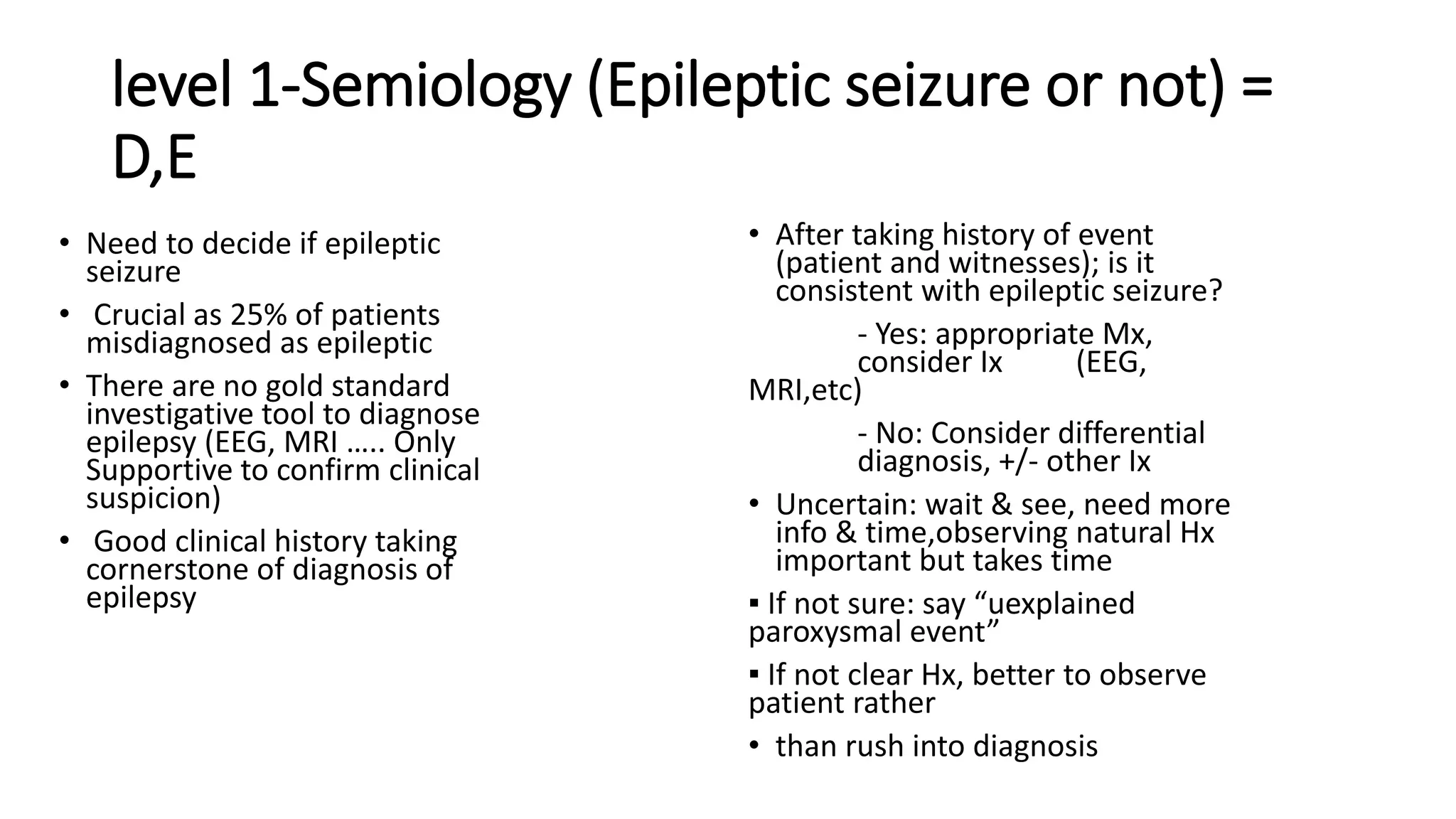 level 1-Semiology (Epileptic seizure or not) = D,E

• Need to decide if epileptic seizure
• Crucial as 25% of patients misdiagnosed as epileptic
• There are no gold standard investigative tool to diagnose epilepsy (EEG, MRI ….. Only Supportive to confirm clinical suspicion)
• Good clinical history taking cornerstone of diagnosis of epilepsy

• After taking history of event (patient and witnesses); is it consistent with epileptic seizure?
- Yes: appropriate Mx, consider Ix (EEG, MRI,etc)
- No: Consider differential diagnosis, +/- other Ix
• Uncertain: wait & see, need more info & time,observing natural Hx important but takes time
▪ If not sure: say “uexplained paroxysmal event”
▪ If not clear Hx, better to observe patient rather
• than rush into diagnosis